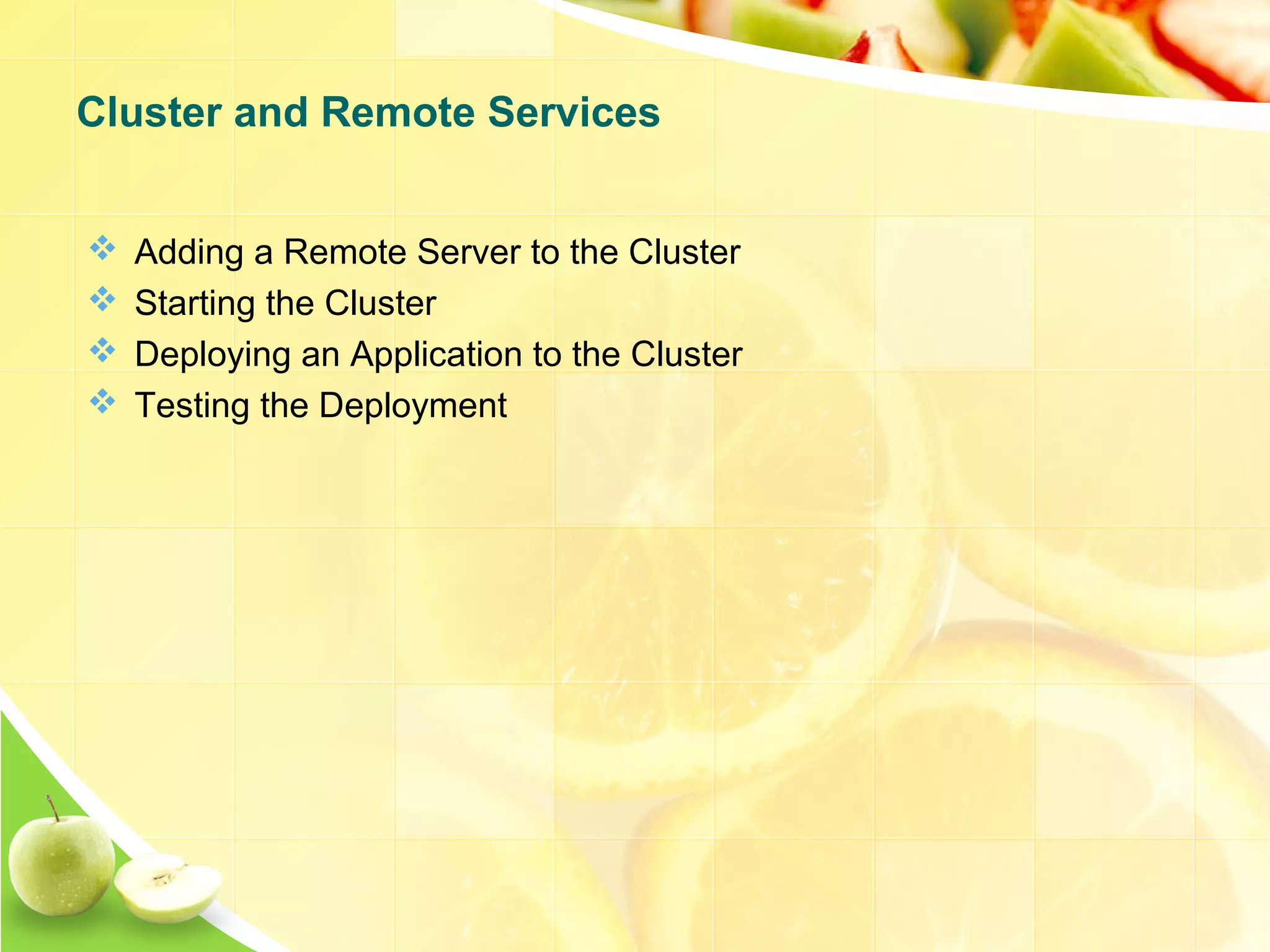 Cluster and Remote Services

❖ Adding a Remote Server to the Cluster
❖ Starting the Cluster
❖ Deploying an Application to the Cluster
❖ Testing the Deployment